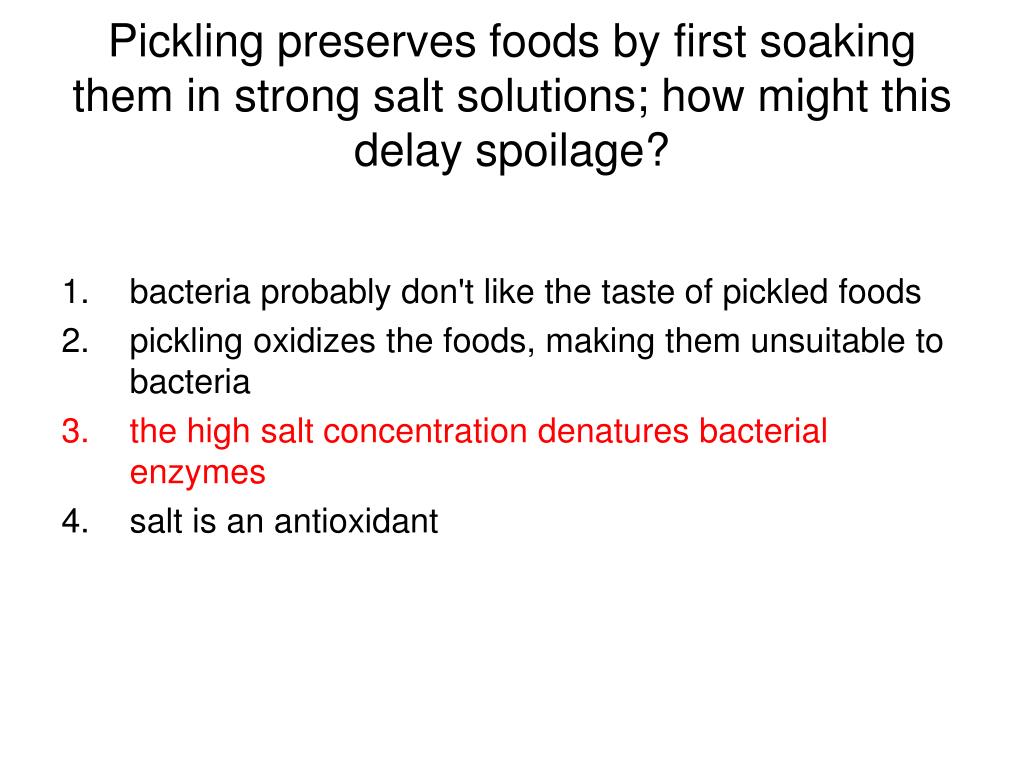 Pickling preserves foods by first soaking them in strong salt solutions; how might this delay spoilage?

1. bacteria probably don't like the taste of pickled foods
2. pickling oxidizes the foods, making them unsuitable to bacteria
3. the high salt concentration denatures bacterial enzymes
4. salt is an antioxidant